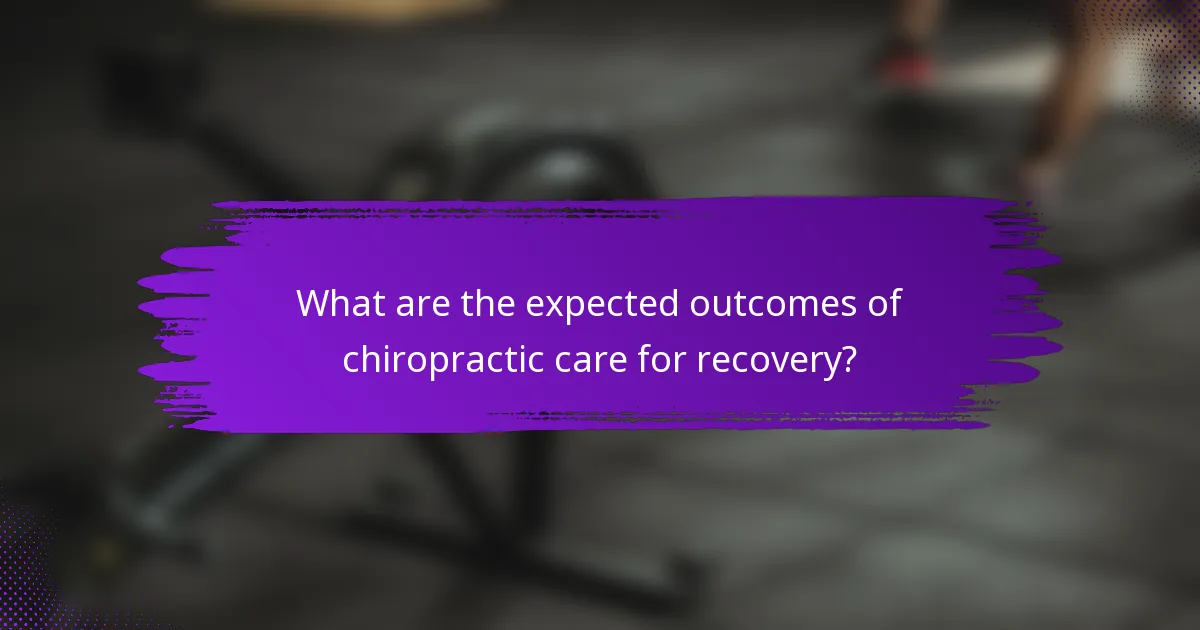 What are the expected outcomes of chiropractic care for recovery?